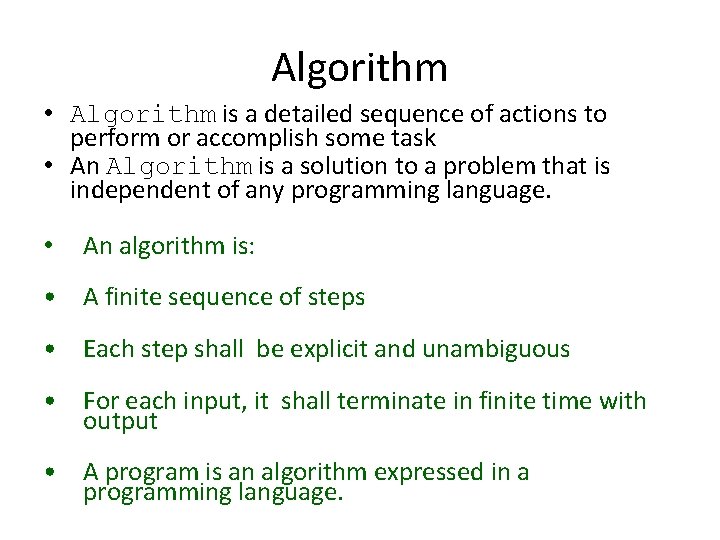 Algorithm

• Algorithm is a detailed sequence of actions to perform or accomplish some task
• An Algorithm is a solution to a problem that is independent of any programming language.

• An algorithm is:

• A finite sequence of steps

• Each step shall be explicit and unambiguous

• For each input, it shall terminate in finite time with output

• A program is an algorithm expressed in a programming language.